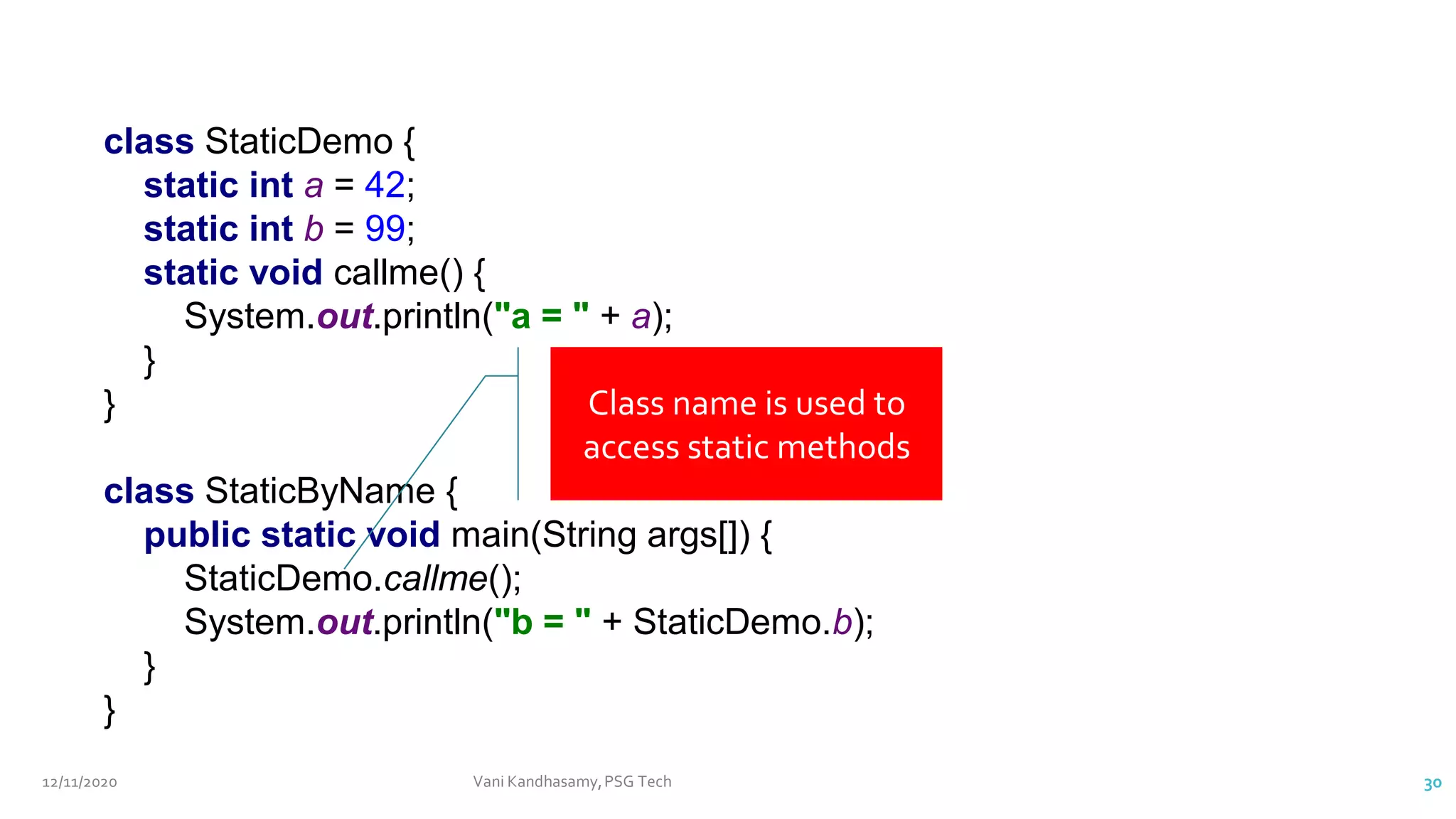 class StaticDemo {
static int a = 42;
static int b = 99;
static void callme() {
System.out.println("a = " + a);
}
}

Class name is used to access static methods

class StaticByName {
public static void main(String args[]) {
StaticDemo.callme();
System.out.println("b = " + StaticDemo.b);
}
}

12/11/2020

Vani Kandhasamy, PSG Tech

30